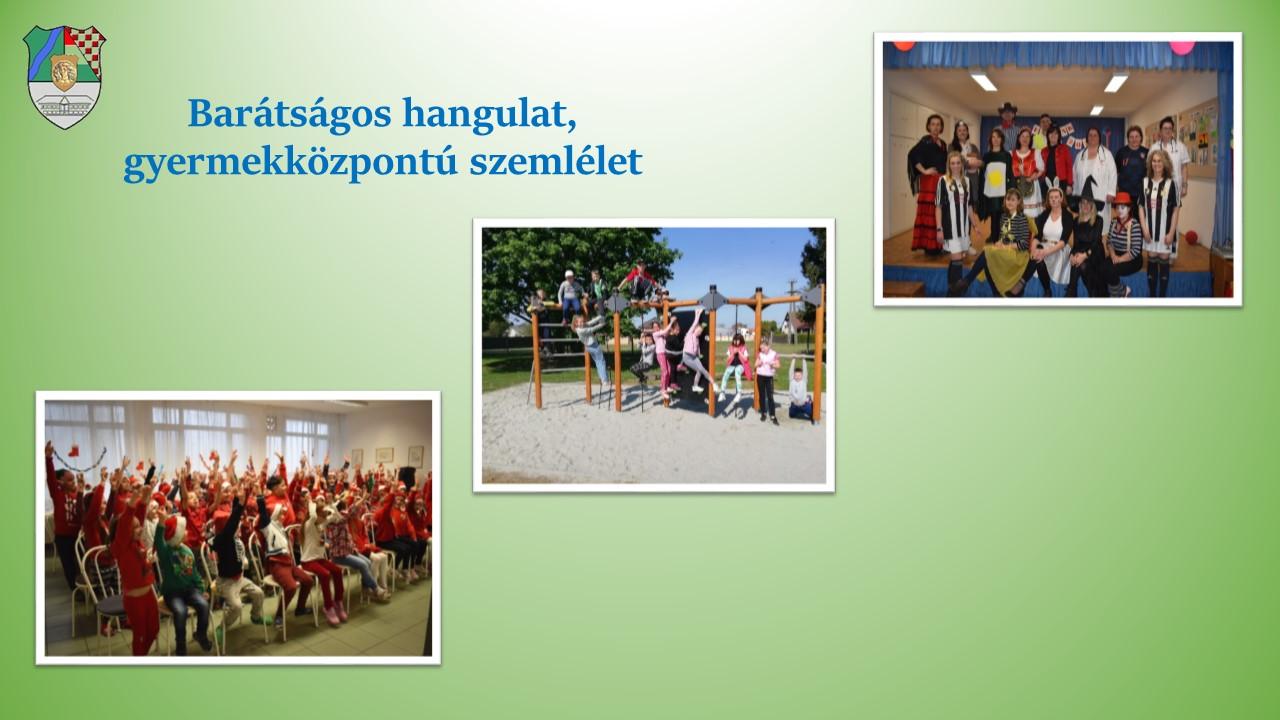 Barátságos hangulat, gyermekközpontú szemlélet